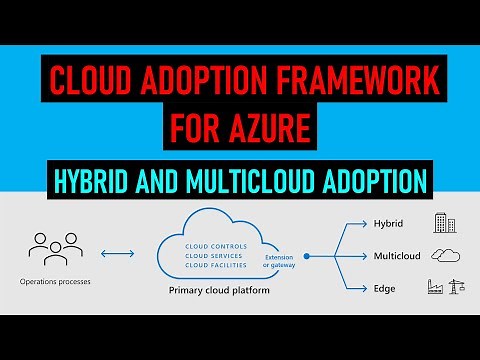 CLOUD ADOPTION FRAMEWORK FOR AZURE

HYBRID AND MULTICLOUD ADOPTION

Operations processes

CLOUD CONTROLS
CLOUD SERVICES
CLOUD FACILITIES

Extension or gateway

Primary cloud platform

Hybrid

Multicloud

Edge